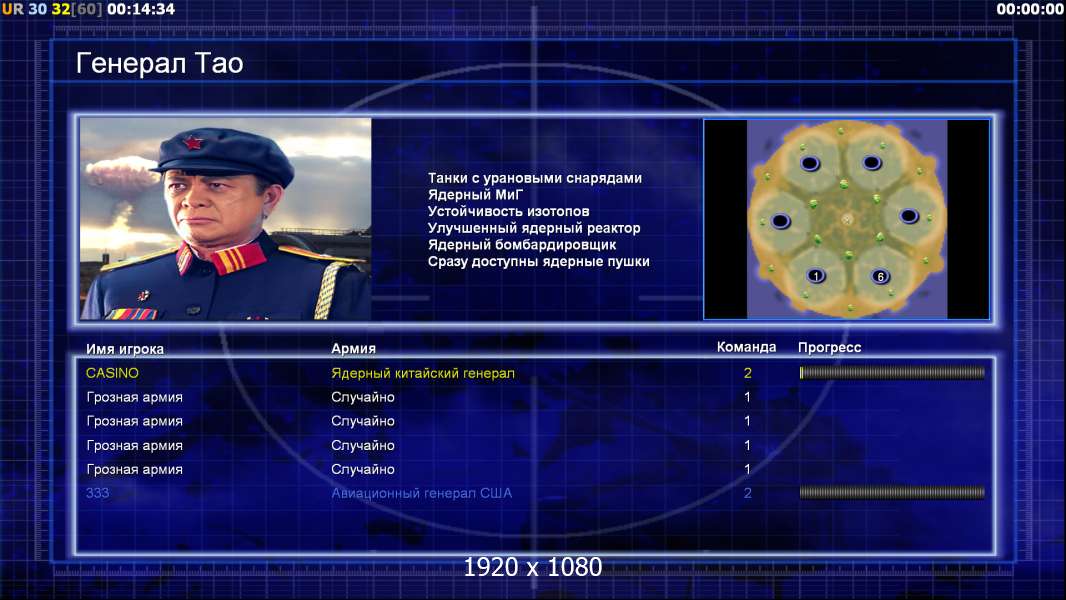 UR 30 32[60] 00:14:34

00:00:00

Генерал Тао

Танки с урановыми снарядами
Ядерный МиГ
Устойчивость изотопов
Улучшенный ядерный реактор
Ядерный бомбардировщик
Сразу доступны ядерные пушки

1
6

| Имя игрока | Армия | Команда | Прогресс |
|---|---|---|---|
| CASINO | Ядерный китайский генерал | 2 | |
| Грозная армия | Случайно | 1 | |
| Грозная армия | Случайно | 1 | |
| Грозная армия | Случайно | 1 | |
| Грозная армия | Случайно | 1 | |
| 333 | Авиационный генерал США | 2 | |

1920 x 1080